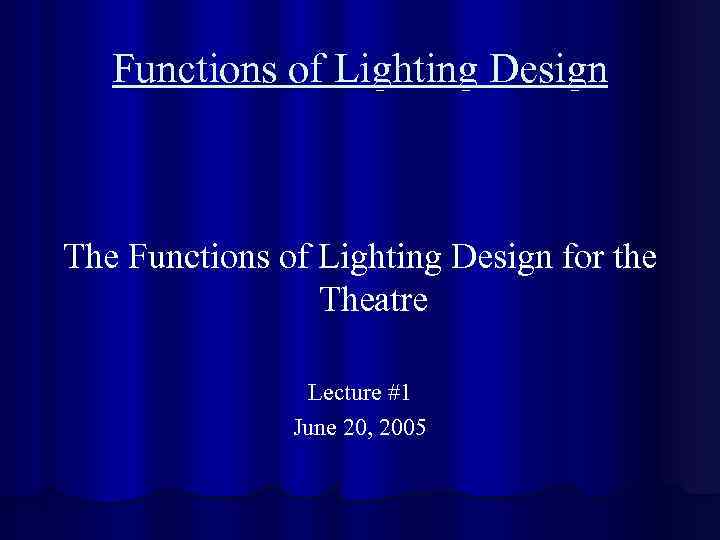 Functions of Lighting Design

The Functions of Lighting Design for the Theatre

Lecture #1
June 20, 2005